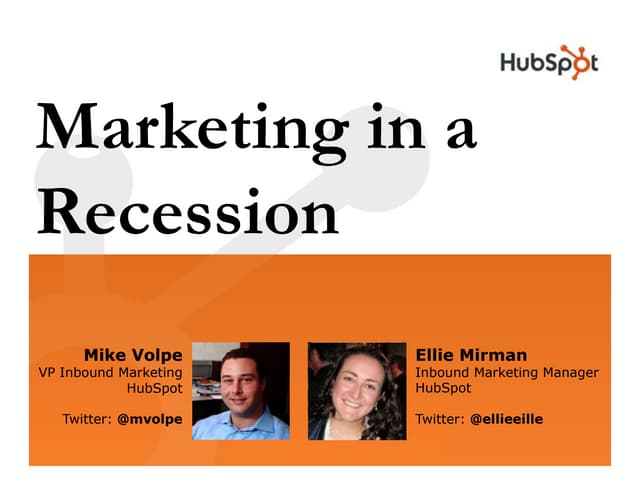 HubSpot

Marketing in a Recession

Mike Volpe
VP Inbound Marketing
HubSpot

Twitter: @mvolpe

Ellie Mirman
Inbound Marketing Manager
HubSpot

Twitter: @ellieeille